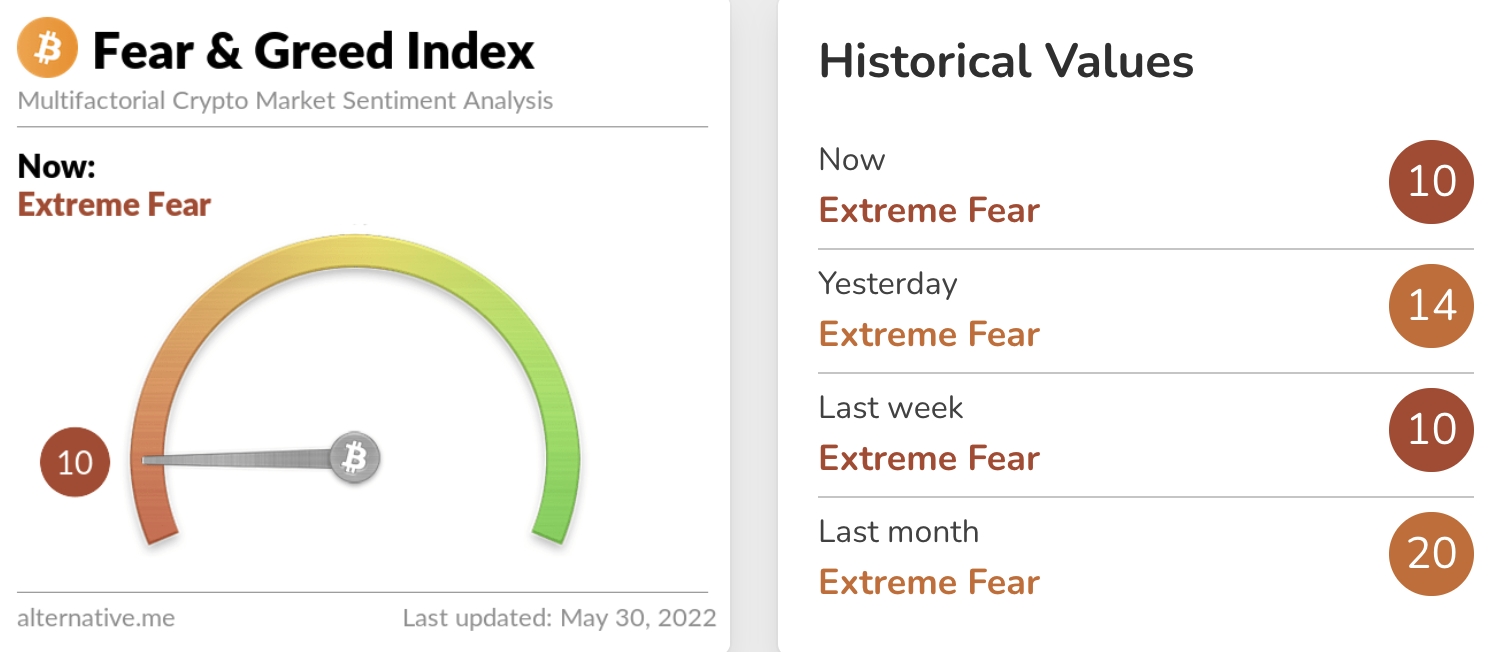 Fear & Greed Index
Multifactorial Crypto Market Sentiment Analysis

Now:
Extreme Fear

10

alternative.me
Last updated: May 30, 2022

Historical Values

Now
Extreme Fear
10

Yesterday
Extreme Fear
14

Last week
Extreme Fear
10

Last month
Extreme Fear
20